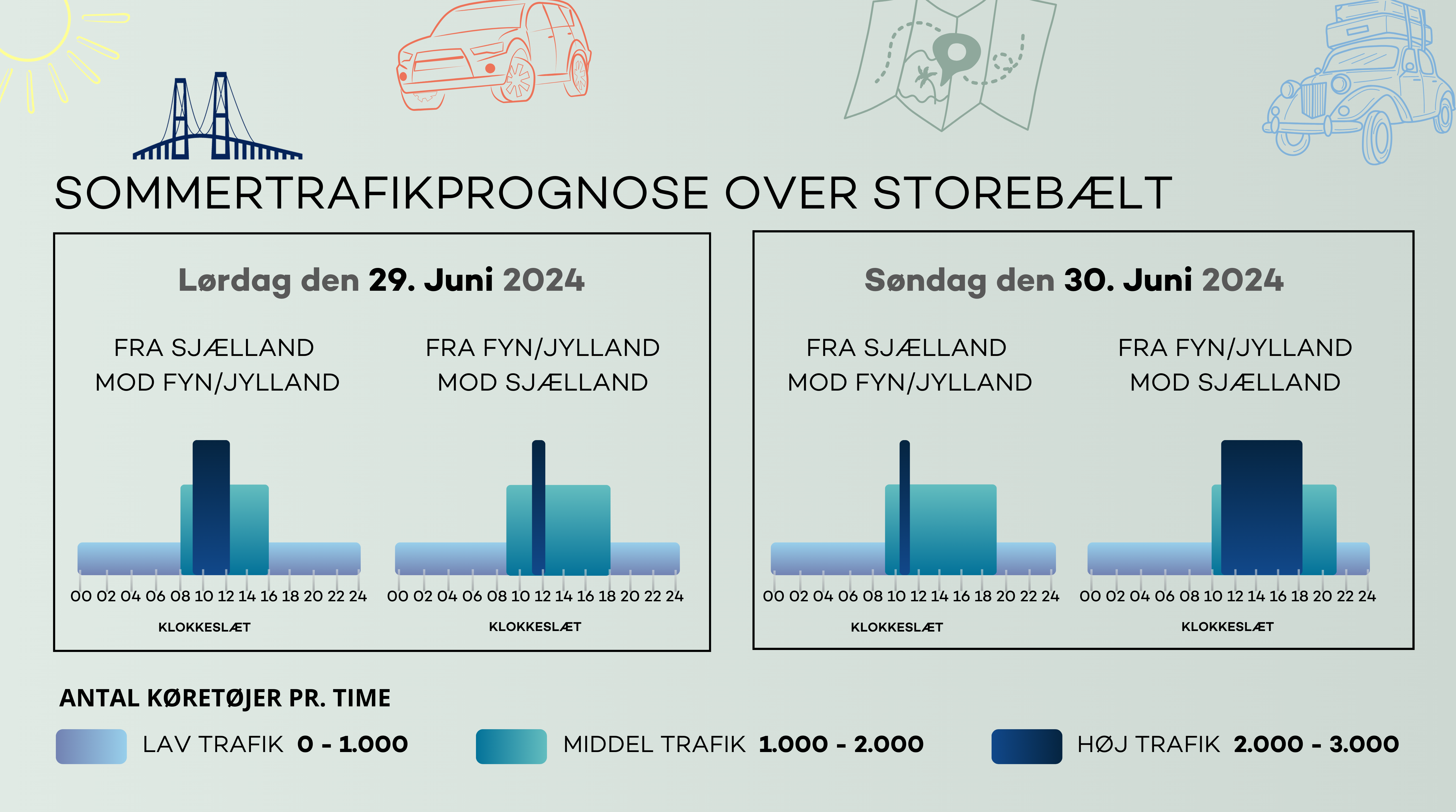 SOMMERTRAFIKPROGNOSE OVER STOREBÆLT

Lørdag den 29. Juni 2024

FRA SJÆLLAND MOD FYN/JYLLAND

00 02 04 06 08 10 12 14 16 18 20 22 24

KLOKKESLÆT

FRA FYN/JYLLAND MOD SJÆLLAND

00 02 04 06 08 10 12 14 16 18 20 22 24

KLOKKESLÆT

Søndag den 30. Juni 2024

FRA SJÆLLAND MOD FYN/JYLLAND

00 02 04 06 08 10 12 14 16 18 20 22 24

KLOKKESLÆT

FRA FYN/JYLLAND MOD SJÆLLAND

00 02 04 06 08 10 12 14 16 18 20 22 24

KLOKKESLÆT

ANTAL KØRETØJER PR. TIME

LAV TRAFIK 0 - 1.000

MIDDEL TRAFIK 1.000 - 2.000

HØJ TRAFIK 2.000 - 3.000